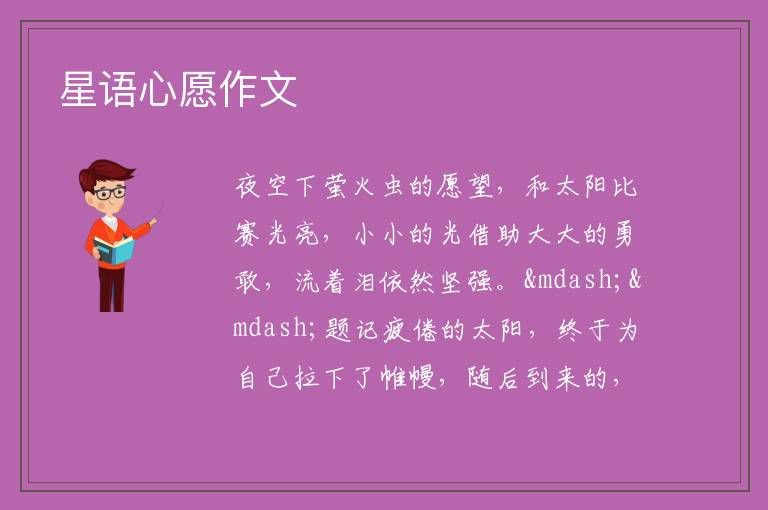 星语心愿作文

夜空下萤火虫的愿望，和太阳比赛光亮，小小的光借助大大的勇敢，流着泪依然坚强。&mdash;&mdash;题记疲倦的太阳，终于为自己拉下了帷幔，随后到来的，